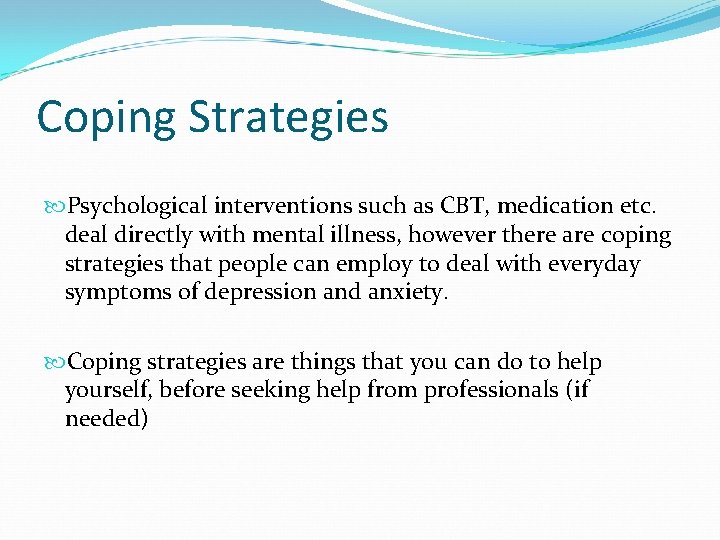 Coping Strategies

Psychological interventions such as CBT, medication etc. deal directly with mental illness, however there are coping strategies that people can employ to deal with everyday symptoms of depression and anxiety.

Coping strategies are things that you can do to help yourself, before seeking help from professionals (if needed)